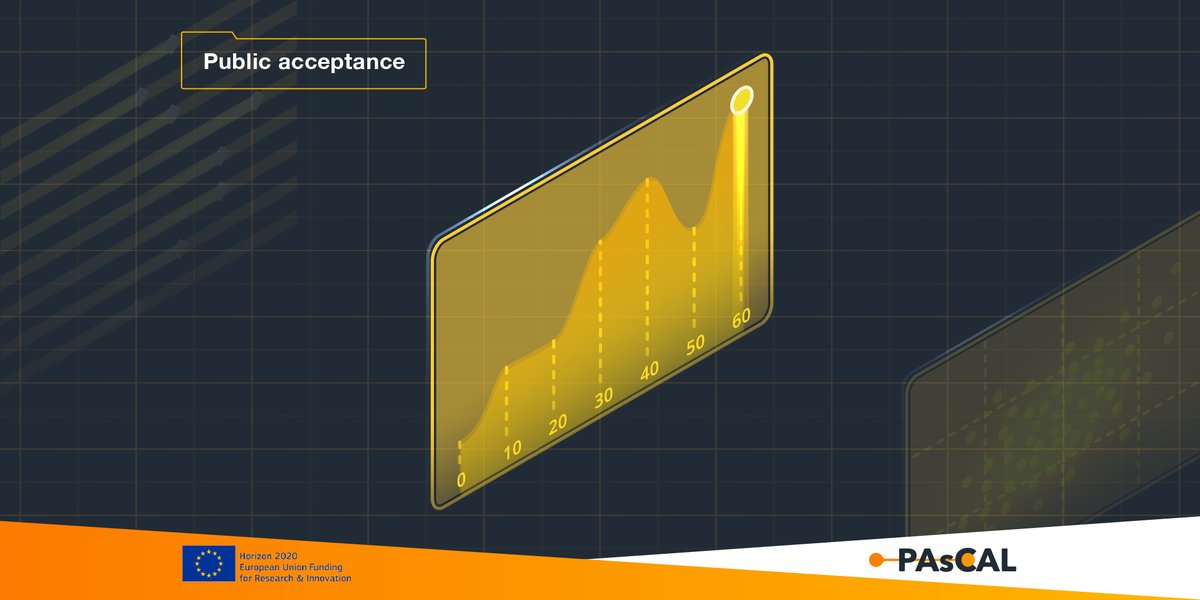 Public acceptance

0
10
20
30
40
50
60

Horizon 2020
European Union Funding
for Research & Innovation

PAsCAL